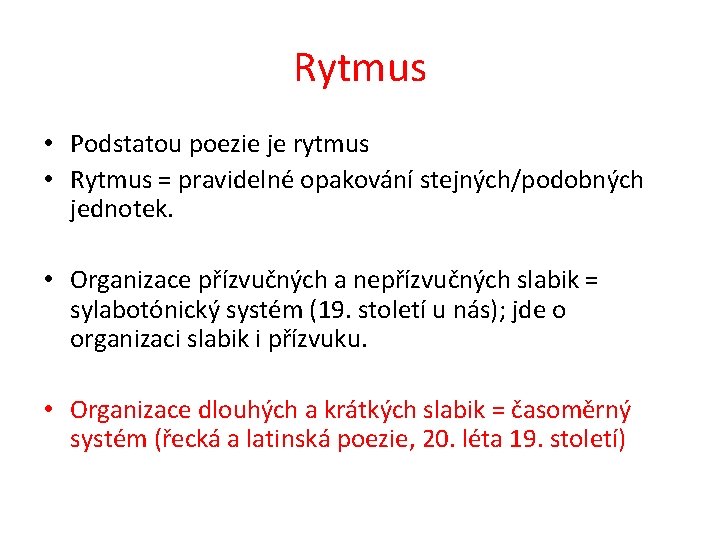 Rytmus

• Podstatou poezie je rytmus
• Rytmus = pravidelné opakování stejných/podobných jednotek.

• Organizace přízvučných a nepřízvučných slabik = sylabotónický systém (19. století u nás); jde o organizaci slabik i přízvuku.

• Organizace dlouhých a krátkých slabik = časoměrný systém (řecká a latinská poezie, 20. léta 19. století)